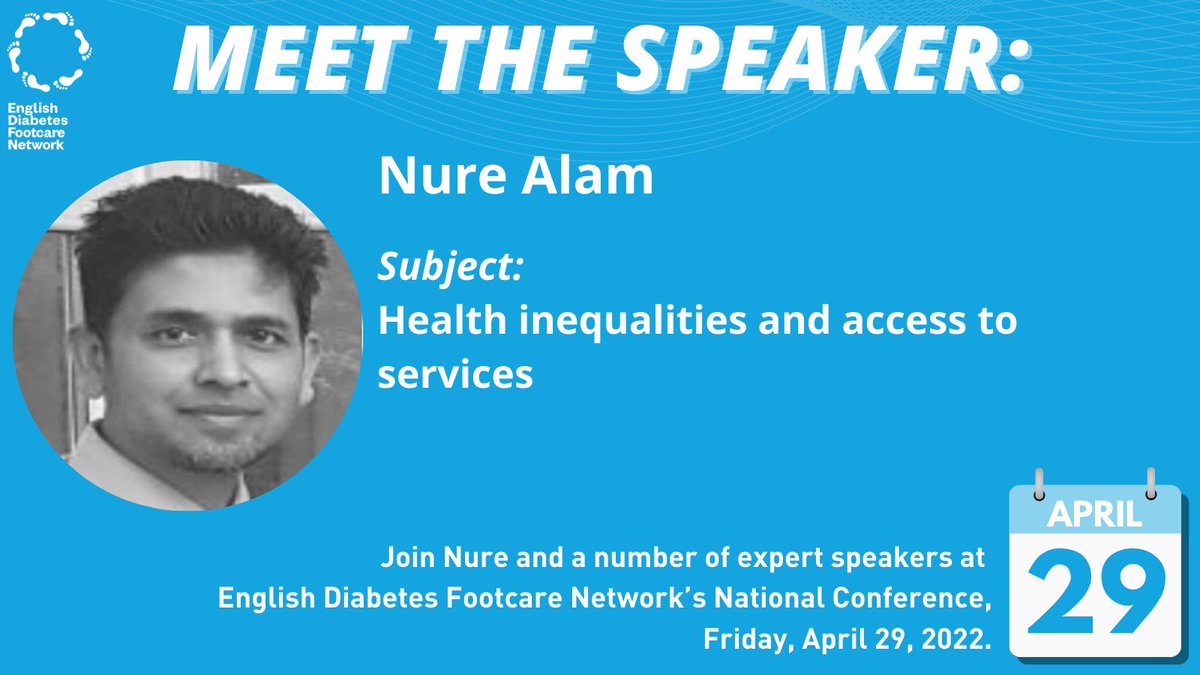 English Diabetes Footcare Network

MEET THE SPEAKER:

Nure Alam

Subject:
Health inequalities and access to services

Join Nure and a number of expert speakers at English Diabetes Footcare Network's National Conference, Friday, April 29, 2022.

APRIL
29